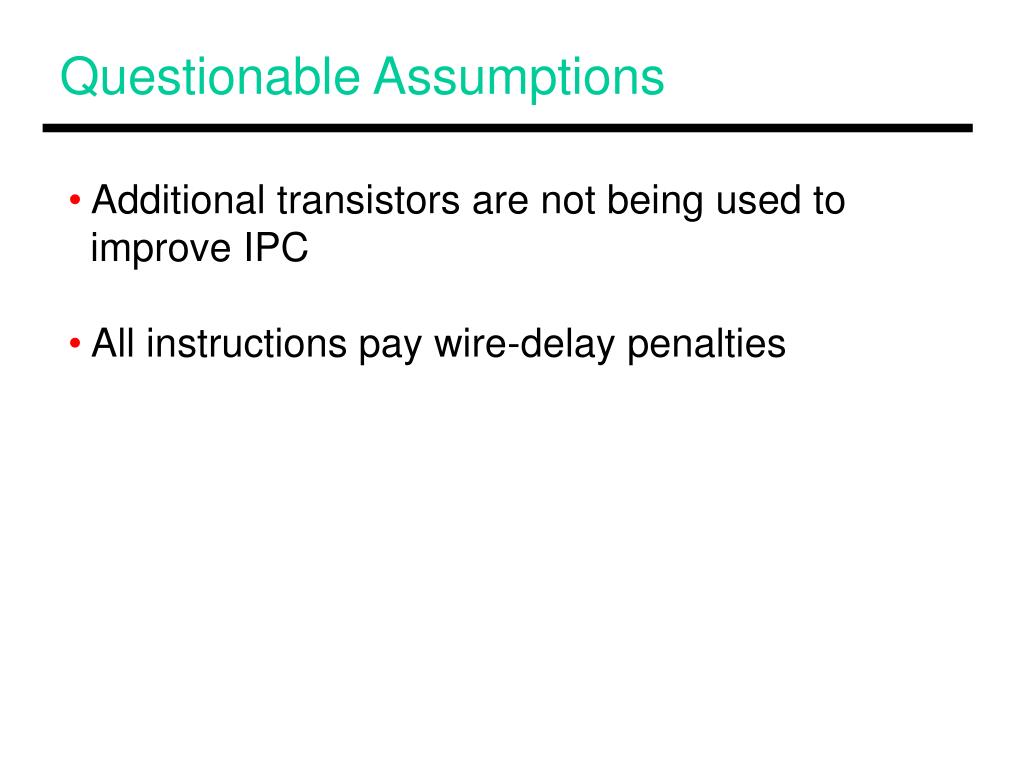 Questionable Assumptions

• Additional transistors are not being used to improve IPC

• All instructions pay wire-delay penalties